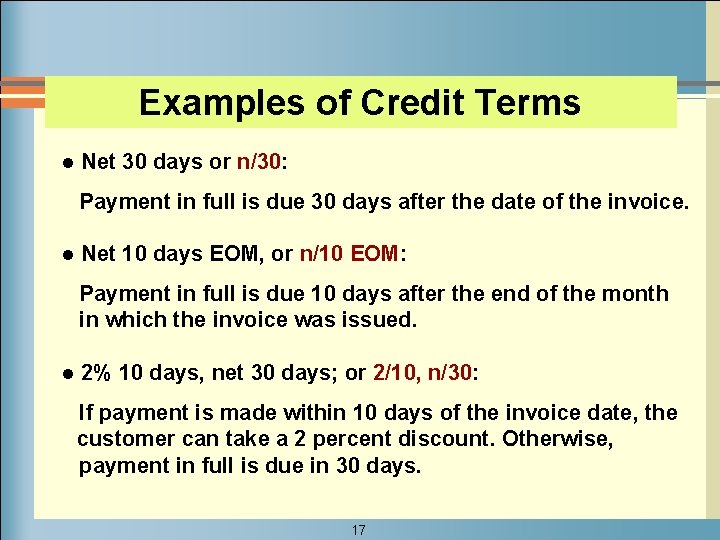 Examples of Credit Terms

● Net 30 days or n/30:

Payment in full is due 30 days after the date of the invoice.

● Net 10 days EOM, or n/10 EOM:

Payment in full is due 10 days after the end of the month in which the invoice was issued.

● 2% 10 days, net 30 days; or 2/10, n/30:

If payment is made within 10 days of the invoice date, the customer can take a 2 percent discount. Otherwise, payment in full is due in 30 days.

17